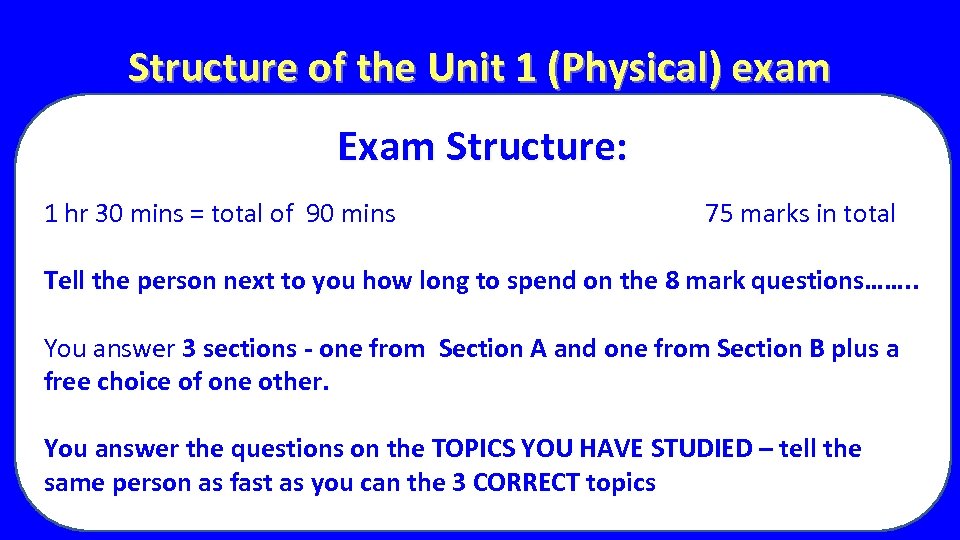 Structure of the Unit 1 (Physical) exam

Exam Structure:

1 hr 30 mins = total of 90 mins

75 marks in total

Tell the person next to you how long to spend on the 8 mark questions……..

You answer 3 sections - one from Section A and one from Section B plus a free choice of one other.

You answer the questions on the TOPICS YOU HAVE STUDIED – tell the same person as fast as you can the 3 CORRECT topics